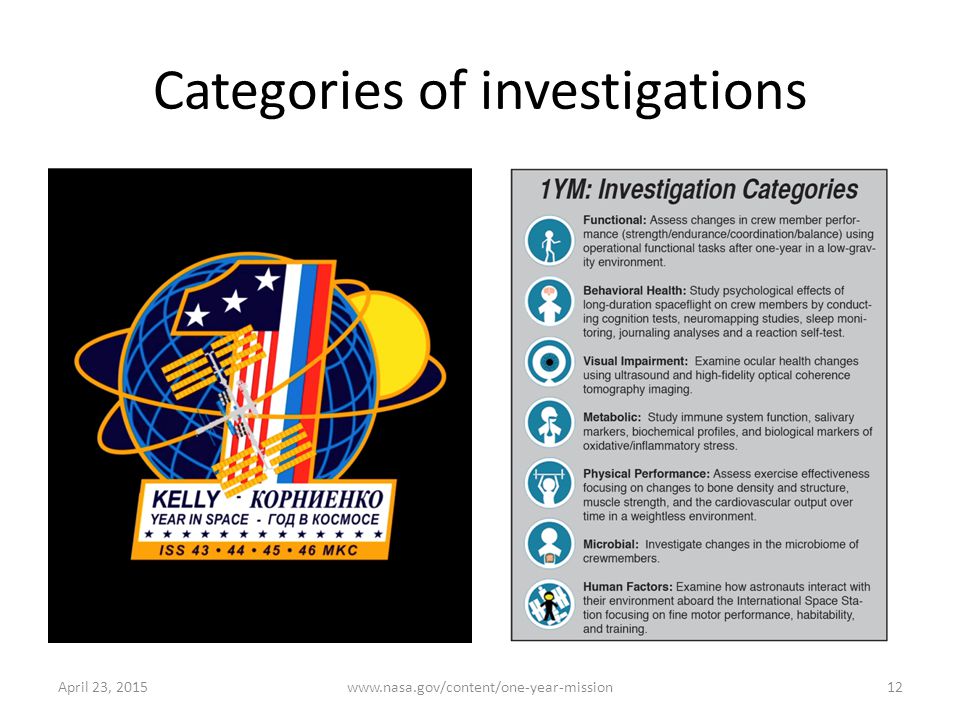 Categories of investigations

KELLY - КОРНИЕНКО
YEAR IN SPACE - ГОД В КОСМОСЕ
ISS 43 • 44 • 45 • 46 МКС

1YM: Investigation Categories

Functional: Assess changes in crew member performance (strength/endurance/coordination/balance) using operational functional tasks after one-year in a low-gravity environment.

Behavioral Health: Study psychological effects of long-duration spaceflight on crew members by conducting cognition tests, neuromapping studies, sleep monitoring, journaling analyses and a reaction self-test.

Visual Impairment: Examine ocular health changes using ultrasound and high-fidelity optical coherence tomography imaging.

Metabolic: Study immune system function, salivary markers, biochemical profiles, and biological markers of oxidative/inflammatory stress.

Physical Performance: Assess exercise effectiveness focusing on changes to bone density and structure, muscle strength, and the cardiovascular output over time in a weightless environment.

Microbial: Investigate changes in the microbiome of crewmembers.

Human Factors: Examine how astronauts interact with their environment aboard the International Space Station focusing on fine motor performance, habitability, and training.

April 23, 2015 www.nasa.gov/content/one-year-mission 12